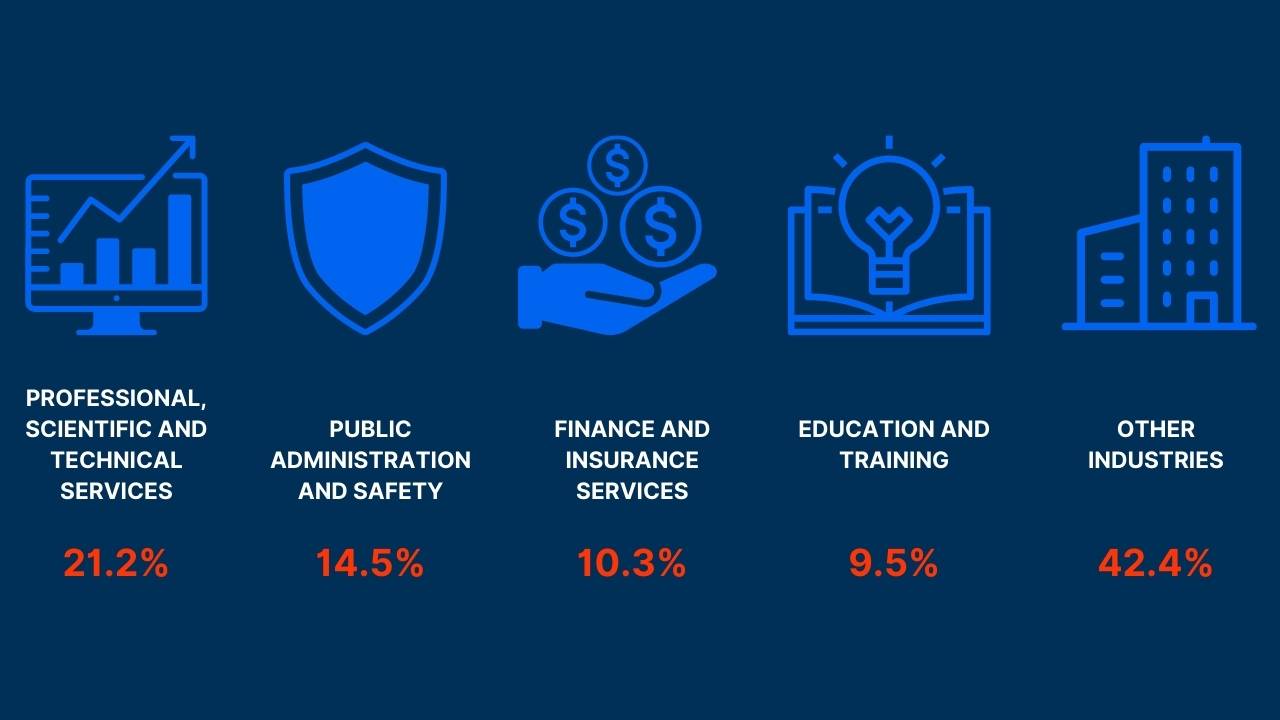 PROFESSIONAL, SCIENTIFIC AND TECHNICAL SERVICES

21.2%

PUBLIC ADMINISTRATION AND SAFETY

14.5%

FINANCE AND INSURANCE SERVICES

10.3%

EDUCATION AND TRAINING

9.5%

OTHER INDUSTRIES

42.4%